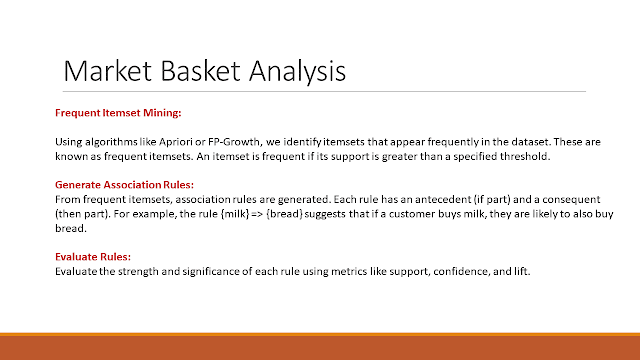 Market Basket Analysis

Frequent Itemset Mining:

Using algorithms like Apriori or FP-Growth, we identify itemsets that appear frequently in the dataset. These are known as frequent itemsets. An itemset is frequent if its support is greater than a specified threshold.

Generate Association Rules:
From frequent itemsets, association rules are generated. Each rule has an antecedent (if part) and a consequent (then part). For example, the rule {milk} => {bread} suggests that if a customer buys milk, they are likely to also buy bread.

Evaluate Rules:
Evaluate the strength and significance of each rule using metrics like support, confidence, and lift.